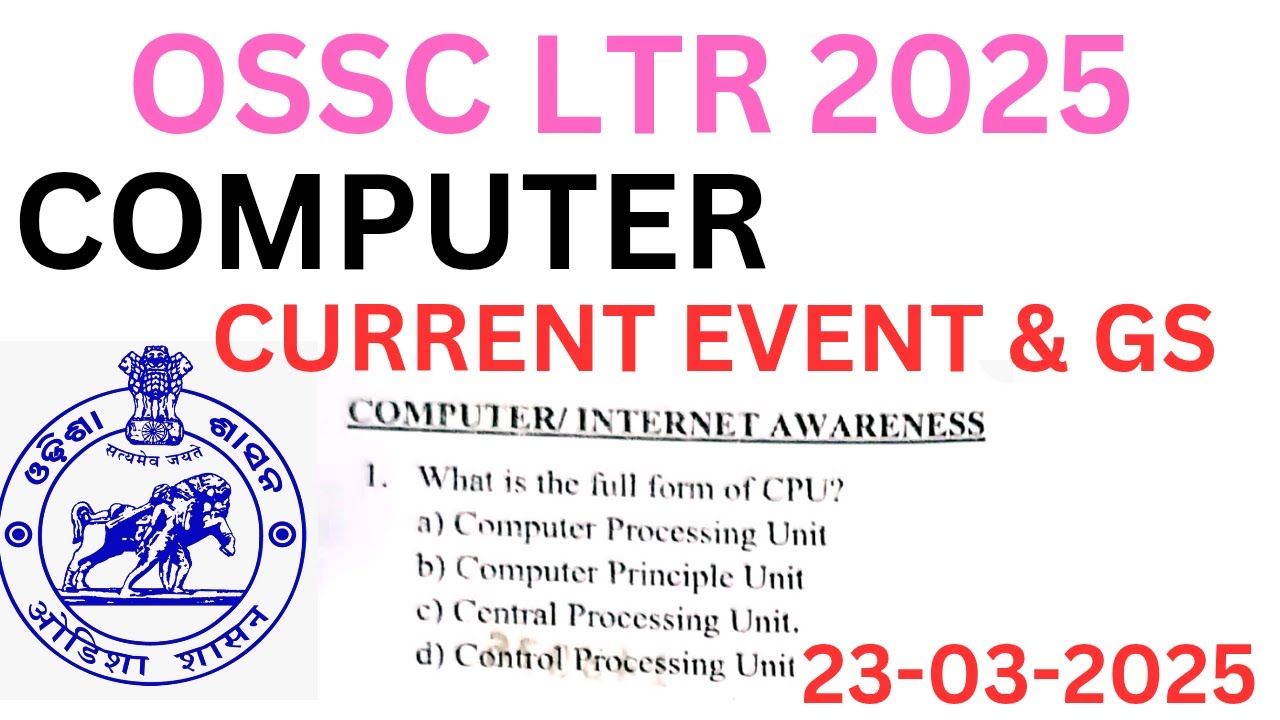 OSSC LTR 2025

COMPUTER

CURRENT EVENT & GS

ଓଡ଼ିଶା ଶାସନ

सत्यमेव जयते

ओडिशा शासन

COMPUTER/ INTERNET AWARENESS

1. What is the full form of CPU?
a) Computer Processing Unit
b) Computer Principle Unit
c) Central Processing Unit.
d) Control Processing Unit

23-03-2025